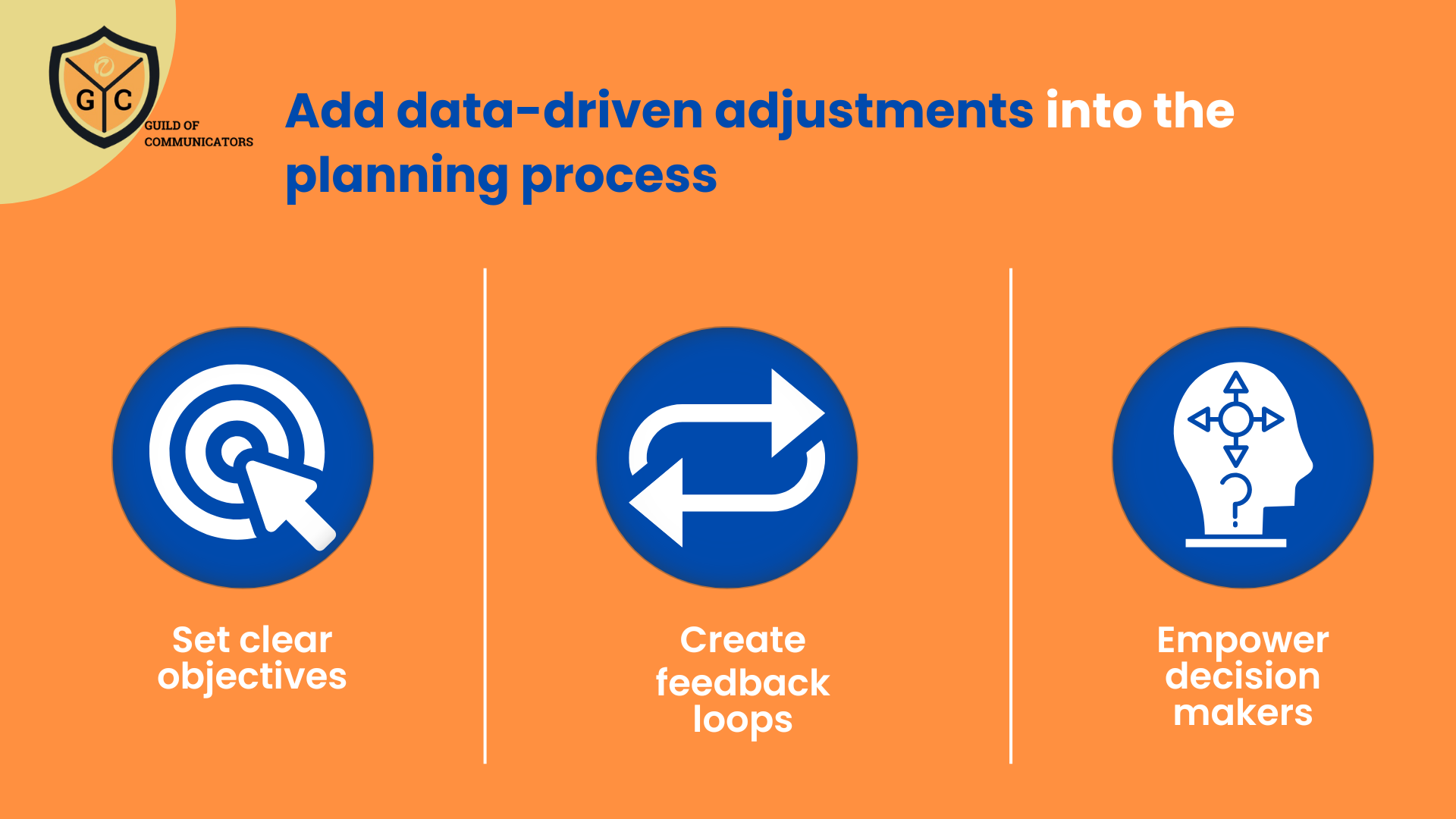 G C
GUILD OF COMMUNICATORS

Add data-driven adjustments into the planning process

Set clear objectives

Create feedback loops

Empower decision makers